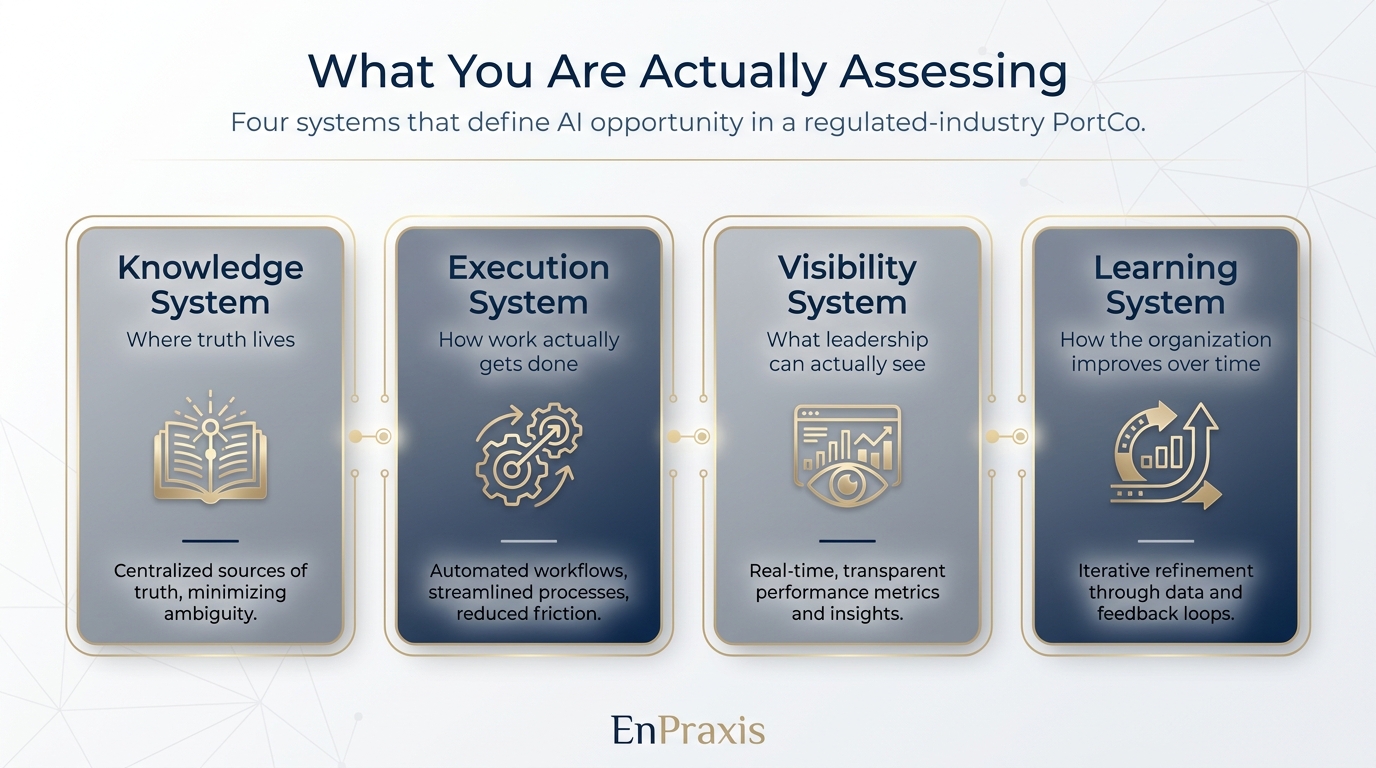 What You Are Actually Assessing

Four systems that define AI opportunity in a regulated-industry PortCo.

Knowledge System
Where truth lives

Centralized sources of truth, minimizing ambiguity.

Execution System
How work actually gets done

Automated workflows, streamlined processes, reduced friction.

Visibility System
What leadership can actually see

Real-time, transparent performance metrics and insights.

Learning System
How the organization improves over time

Iterative refinement through data and feedback loops.

EnPraxis